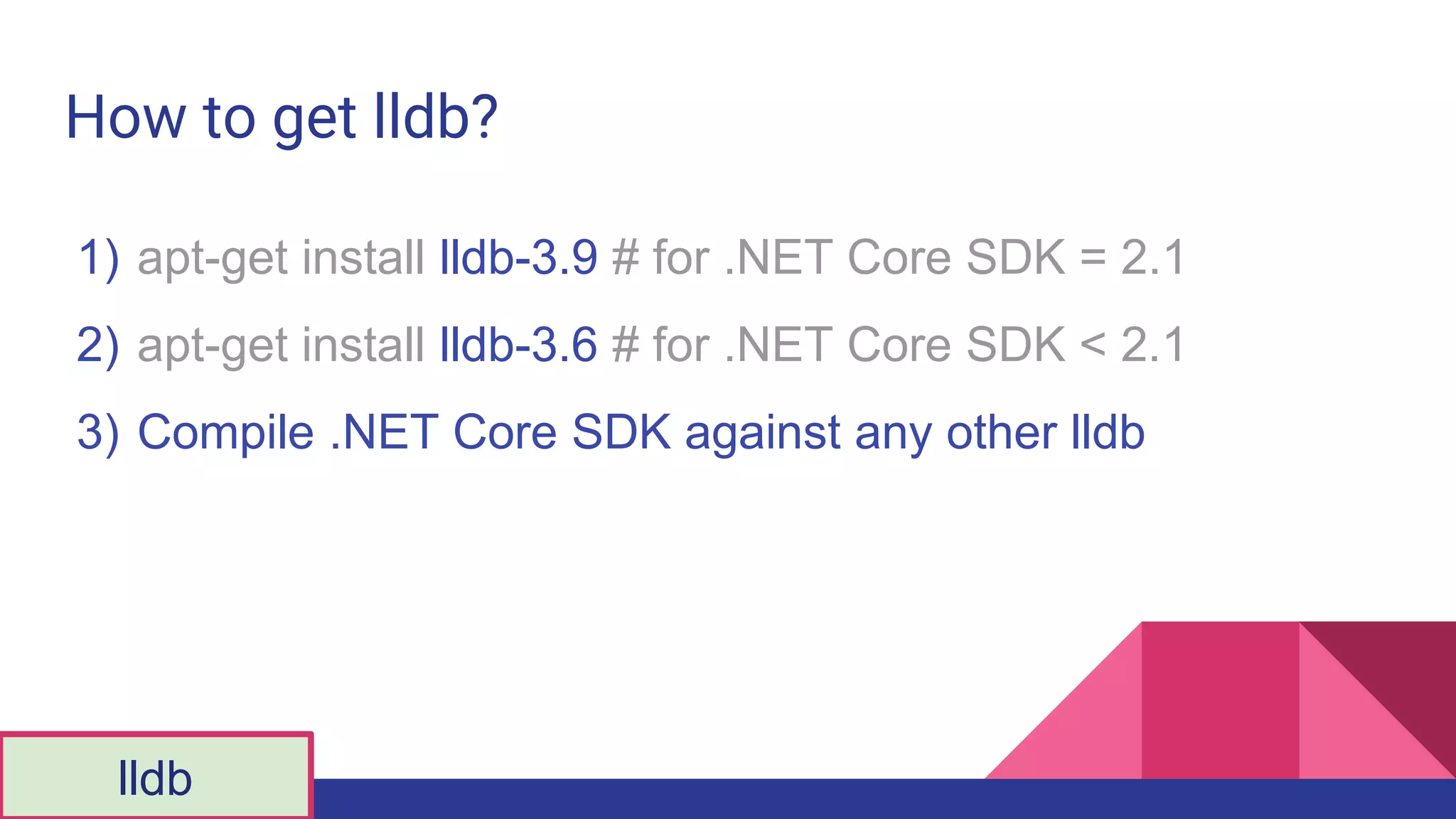 How to get lldb?

1) apt-get install lldb-3.9 # for .NET Core SDK = 2.1

2) apt-get install lldb-3.6 # for .NET Core SDK < 2.1

3) Compile .NET Core SDK against any other lldb

lldb